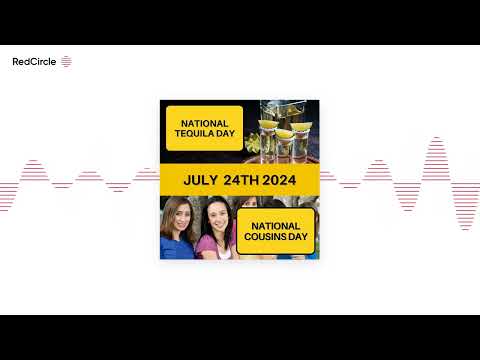 RedCircle

NATIONAL TEQUILA DAY

JULY 24TH 2024

NATIONAL COUSINS DAY